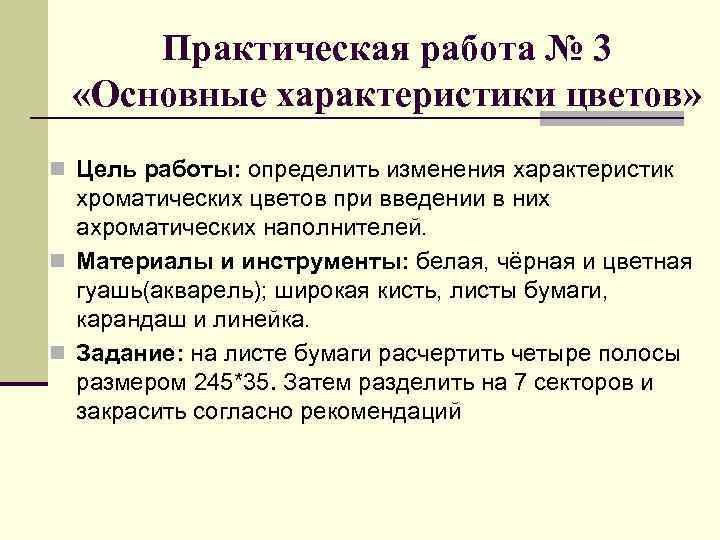 Практическая работа № 3
«Основные характеристики цветов»

Цель работы: определить изменения характеристик хроматических цветов при введении в них ахроматических наполнителей.

Материалы и инструменты: белая, чёрная и цветная гуашь(акварель); широкая кисть, листы бумаги, карандаш и линейка.

Задание: на листе бумаги расчертить четыре полосы размером 245*35. Затем разделить на 7 секторов и закрасить согласно рекомендаций